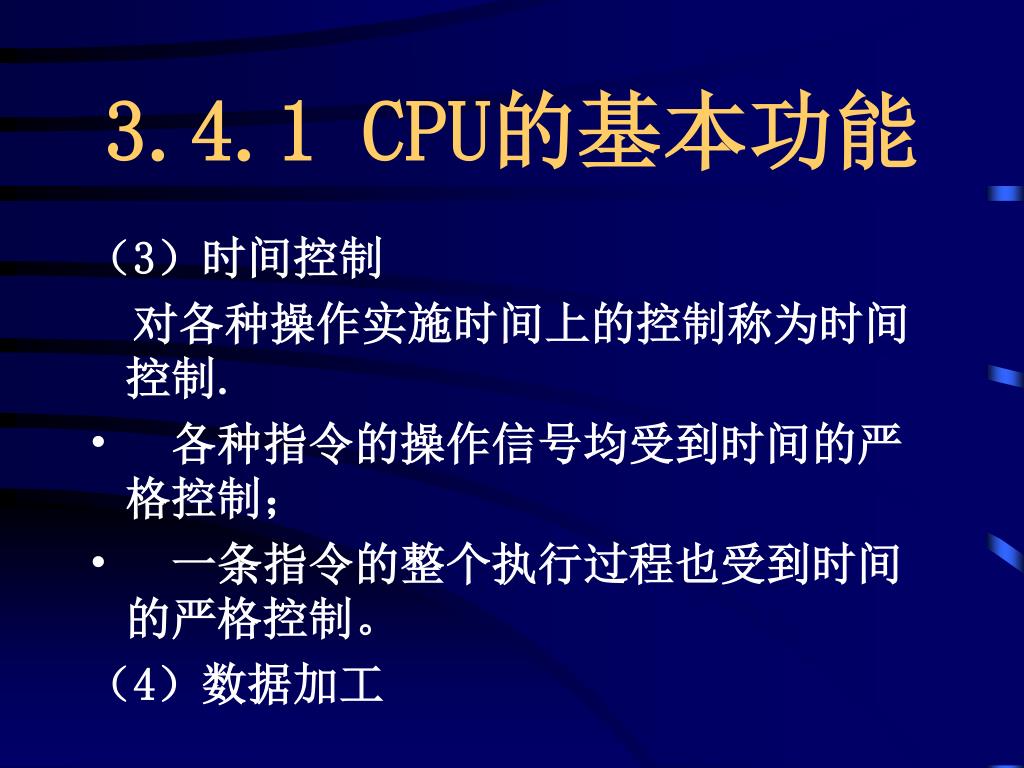 3.4.1 CPU的基本功能

（3）时间控制

对各种操作实施时间上的控制称为时间控制.

• 各种指令的操作信号均受到时间的严格控制；

• 一条指令的整个执行过程也受到时间的严格控制。

（4）数据加工